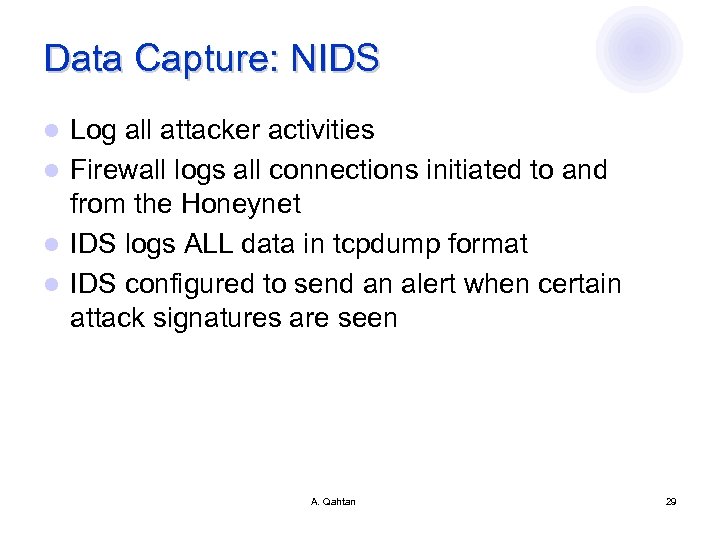 Data Capture: NIDS

- Log all attacker activities
- Firewall logs all connections initiated to and from the Honeynet
- IDS logs ALL data in tcpdump format
- IDS configured to send an alert when certain attack signatures are seen

A. Qahtan

29